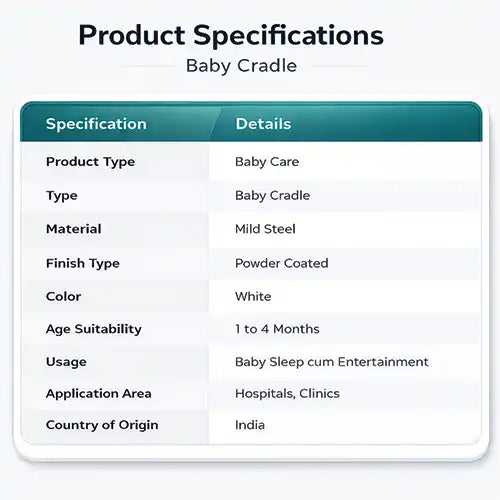 Product Specifications

Baby Cradle

| Specification | Details |
|---|---|
| Product Type | Baby Care |
| Type | Baby Cradle |
| Material | Mild Steel |
| Finish Type | Powder Coated |
| Color | White |
| Age Suitability | 1 to 4 Months |
| Usage | Baby Sleep cum Entertainment |
| Application Area | Hospitals, Clinics |
| Country of Origin | India |